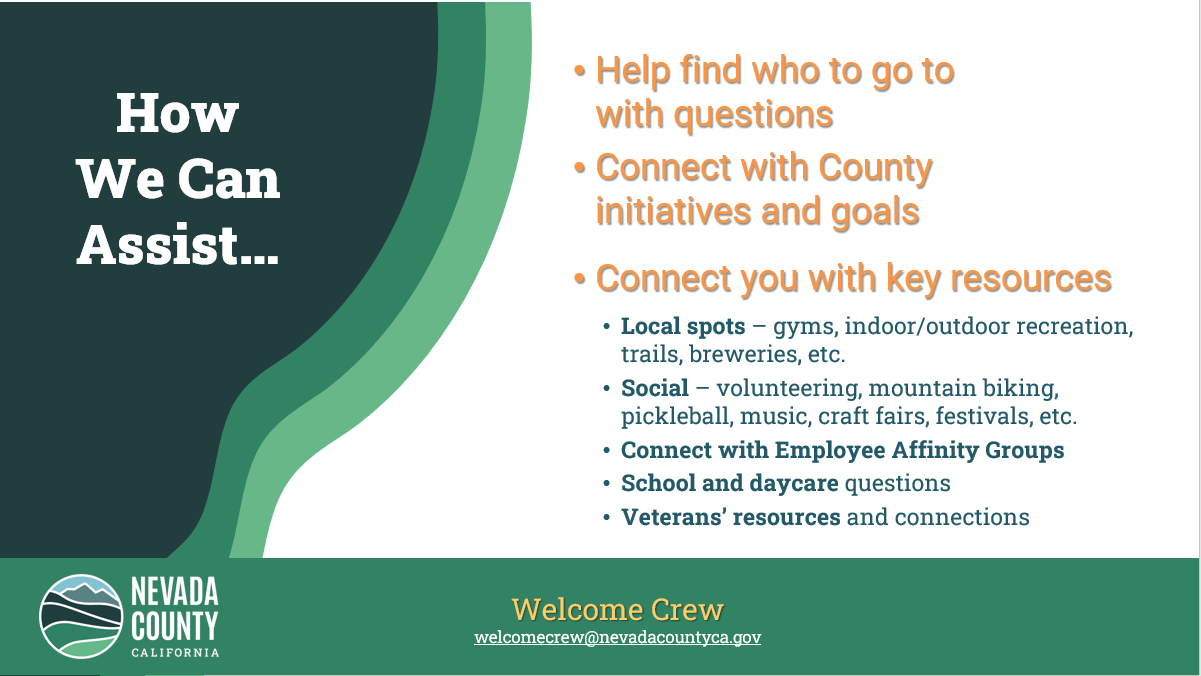 How We Can Assist…

• Help find who to go to with questions
• Connect with County initiatives and goals
• Connect you with key resources
  • Local spots – gyms, indoor/outdoor recreation, trails, breweries, etc.
  • Social – volunteering, mountain biking, pickleball, music, craft fairs, festivals, etc.
  • Connect with Employee Affinity Groups
  • School and daycare questions
  • Veterans' resources and connections

NEVADA COUNTY CALIFORNIA

Welcome Crew
welcomecrew@nevadacountyca.gov